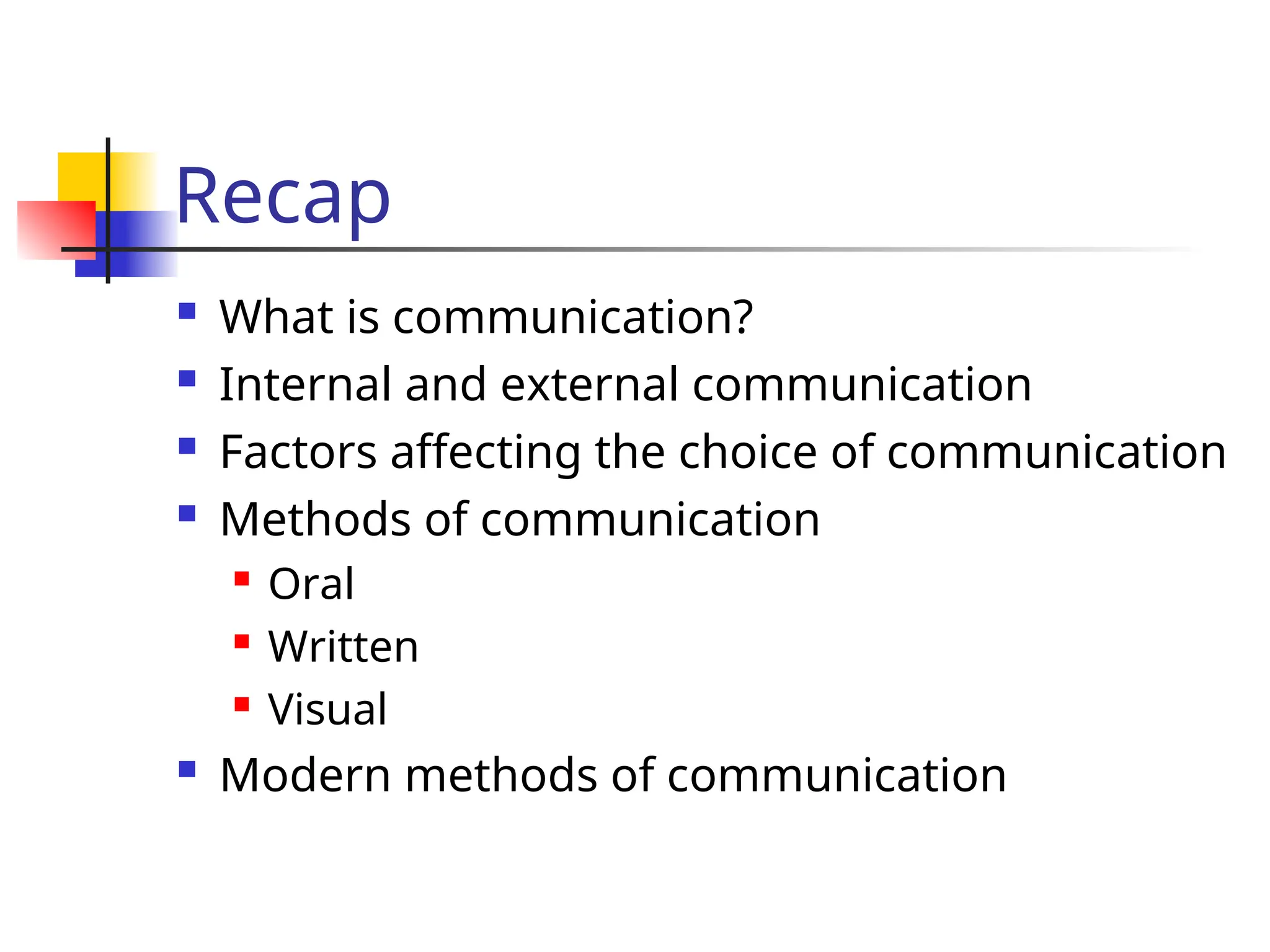 Recap

- What is communication?
- Internal and external communication
- Factors affecting the choice of communication
- Methods of communication
  - Oral
  - Written
  - Visual
- Modern methods of communication